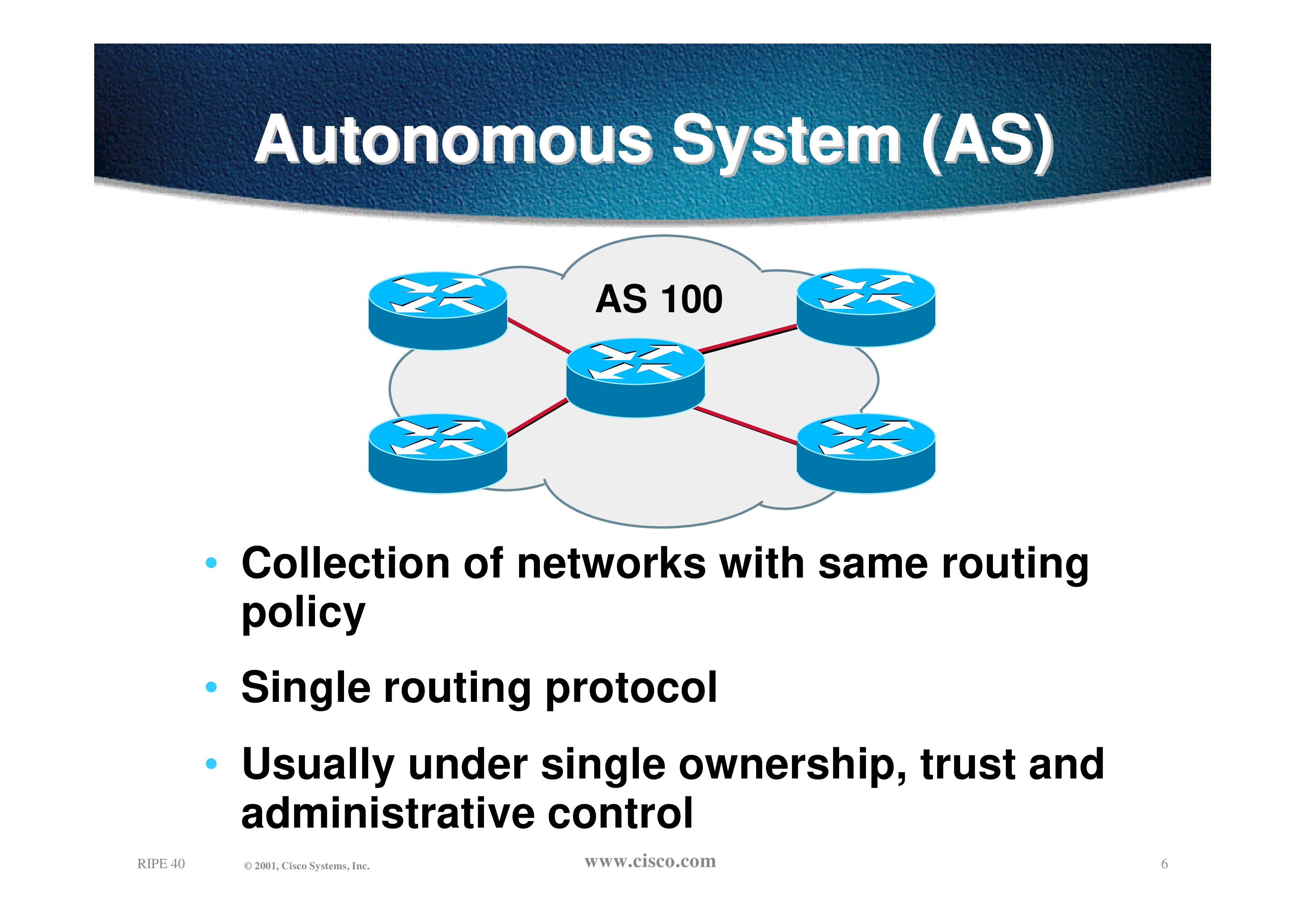 Autonomous System (AS)

AS 100

• Collection of networks with same routing policy

• Single routing protocol

• Usually under single ownership, trust and administrative control

RIPE 40 © 2001, Cisco Systems, Inc. www.cisco.com 6